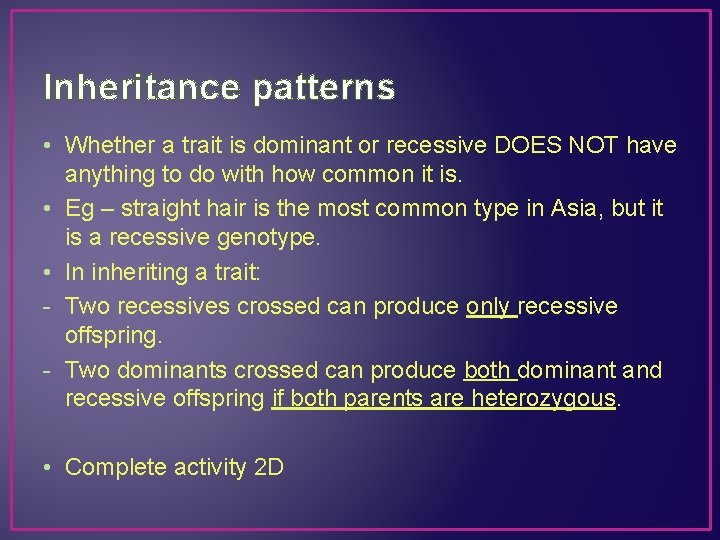 Inheritance patterns

• Whether a trait is dominant or recessive DOES NOT have anything to do with how common it is.

• Eg – straight hair is the most common type in Asia, but it is a recessive genotype.

• In inheriting a trait:

- Two recessives crossed can produce only recessive offspring.

- Two dominants crossed can produce both dominant and recessive offspring if both parents are heterozygous.

• Complete activity 2D